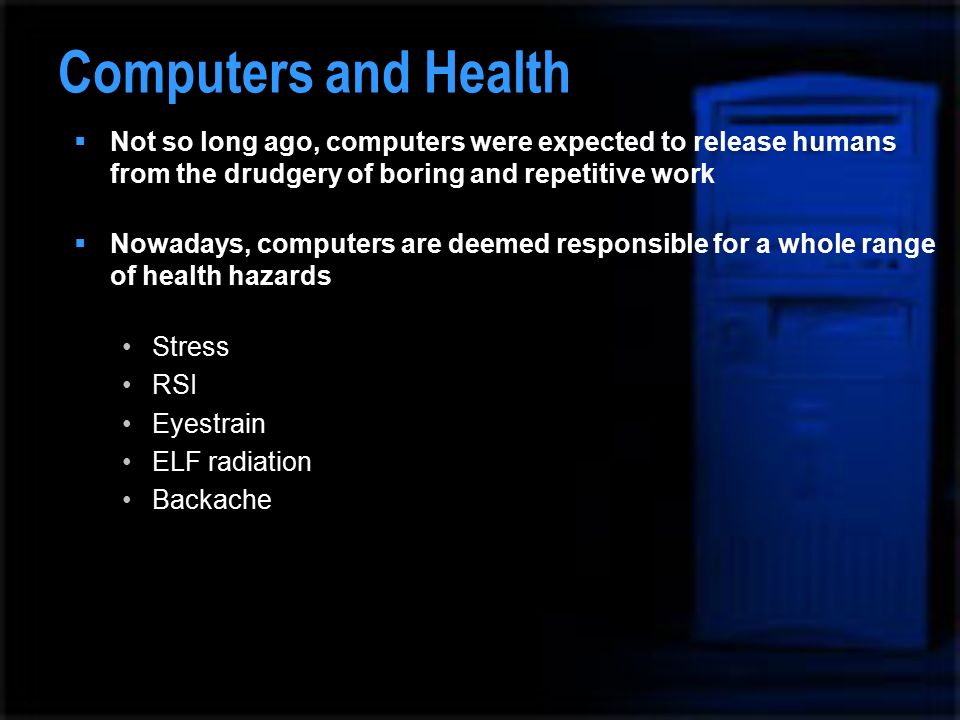 Computers and Health

▪ Not so long ago, computers were expected to release humans from the drudgery of boring and repetitive work

▪ Nowadays, computers are deemed responsible for a whole range of health hazards

• Stress
• RSI
• Eyestrain
• ELF radiation
• Backache